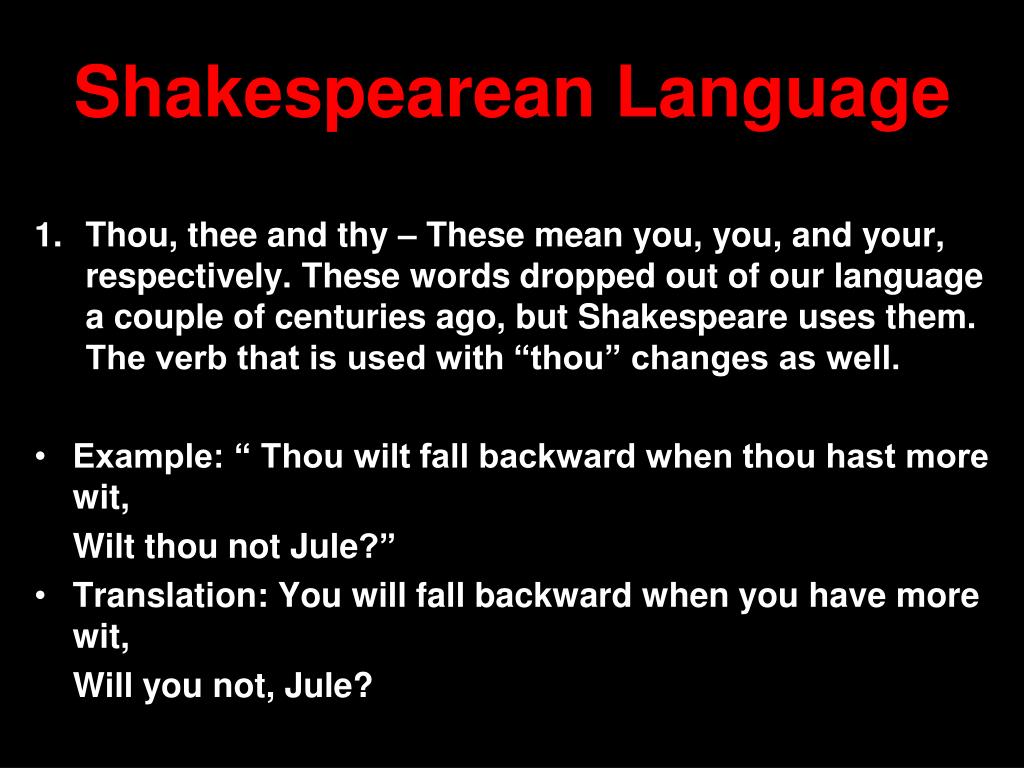 Shakespearean Language

1. Thou, thee and thy – These mean you, you, and your, respectively. These words dropped out of our language a couple of centuries ago, but Shakespeare uses them. The verb that is used with “thou” changes as well.

• Example: “ Thou wilt fall backward when thou hast more wit,
Wilt thou not Jule?”
• Translation: You will fall backward when you have more wit,
Will you not, Jule?